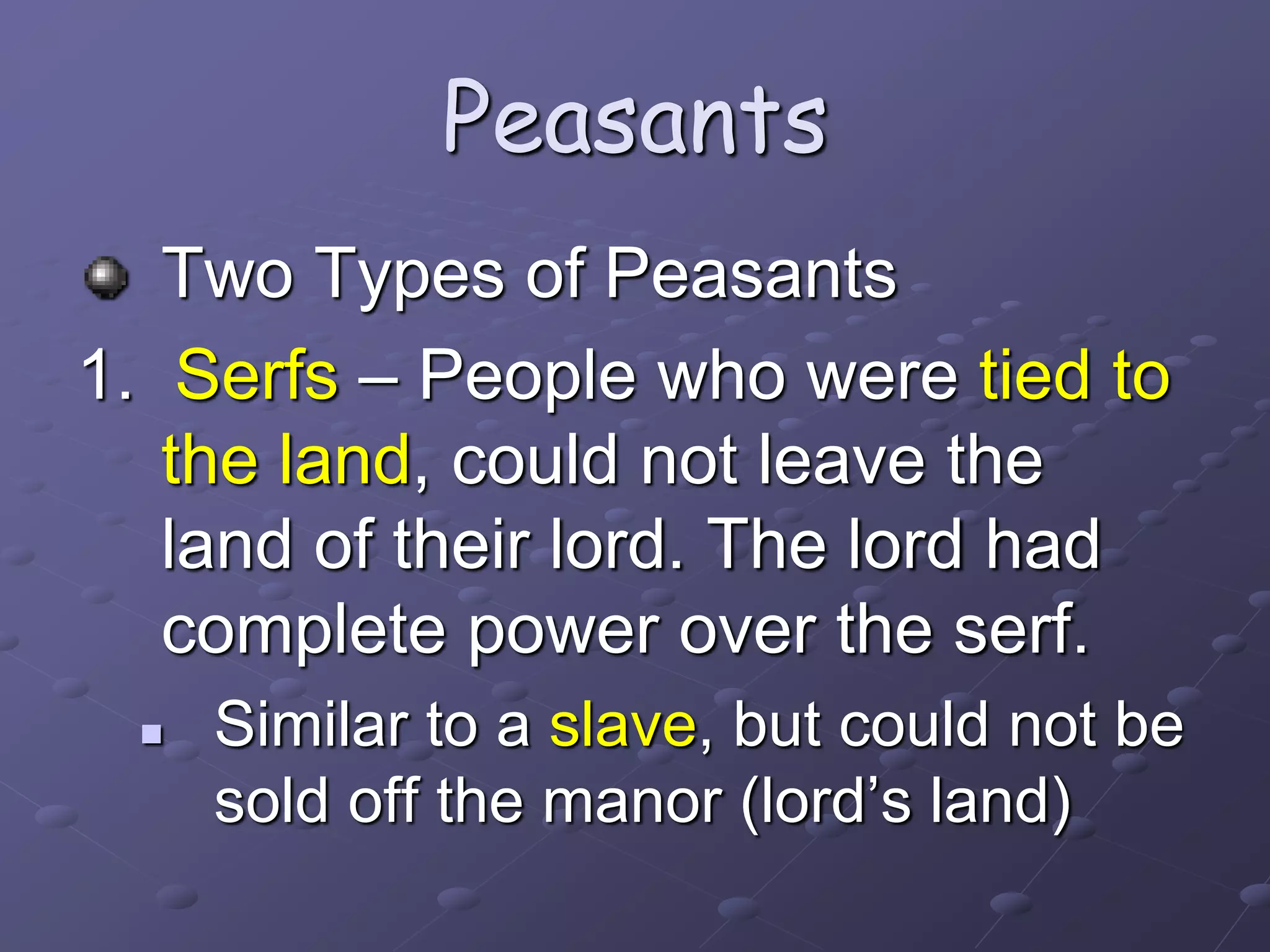 Peasants

Two Types of Peasants

1. Serfs – People who were tied to the land, could not leave the land of their lord. The lord had complete power over the serf.

Similar to a slave, but could not be sold off the manor (lord’s land)